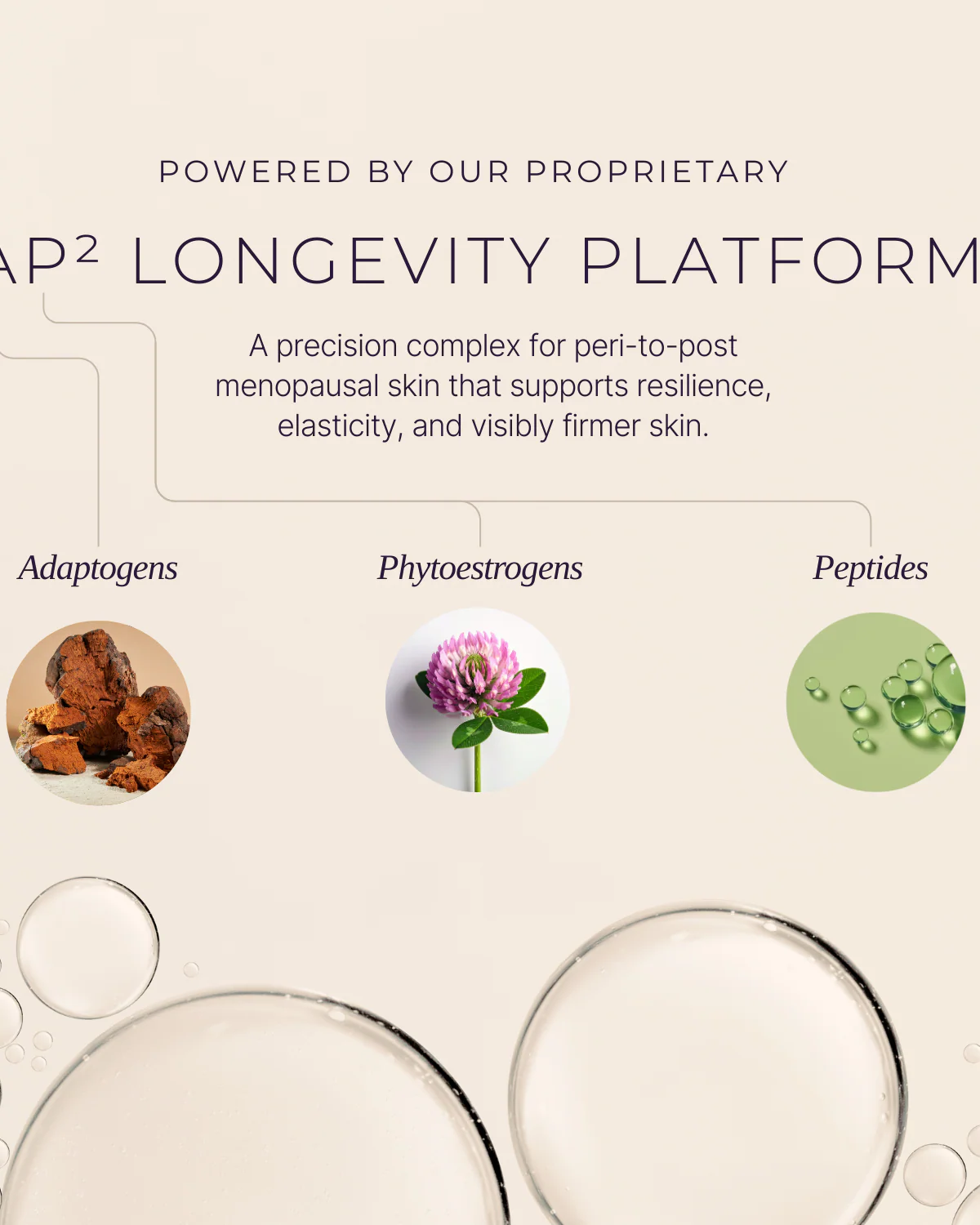 POWERED BY OUR PROPRIETARY

AP² LONGEVITY PLATFORM

A precision complex for peri-to-post menopausal skin that supports resilience, elasticity, and visibly firmer skin.

Adaptogens

Phytoestrogens

Peptides